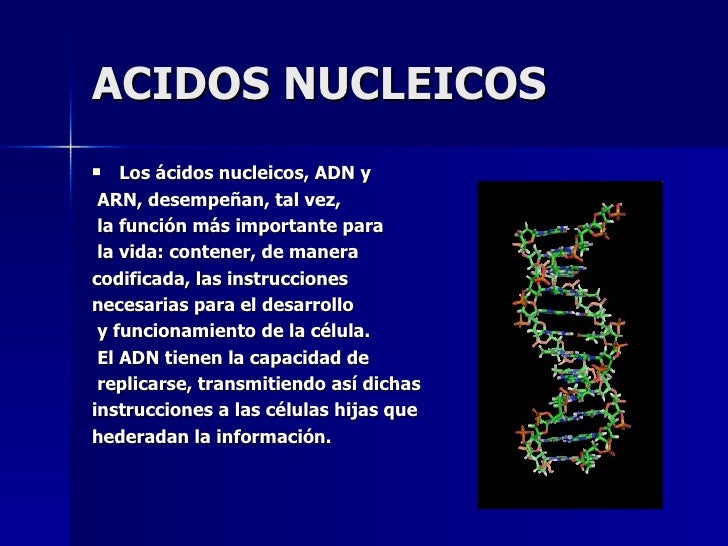 ACIDOS NUCLEICOS

▪ Los ácidos nucleicos, ADN y ARN, desempeñan, tal vez, la función más importante para la vida: contener, de manera codificada, las instrucciones necesarias para el desarrollo y funcionamiento de la célula. El ADN tienen la capacidad de replicarse, transmitiendo así dichas instrucciones a las células hijas que hederadan la información.